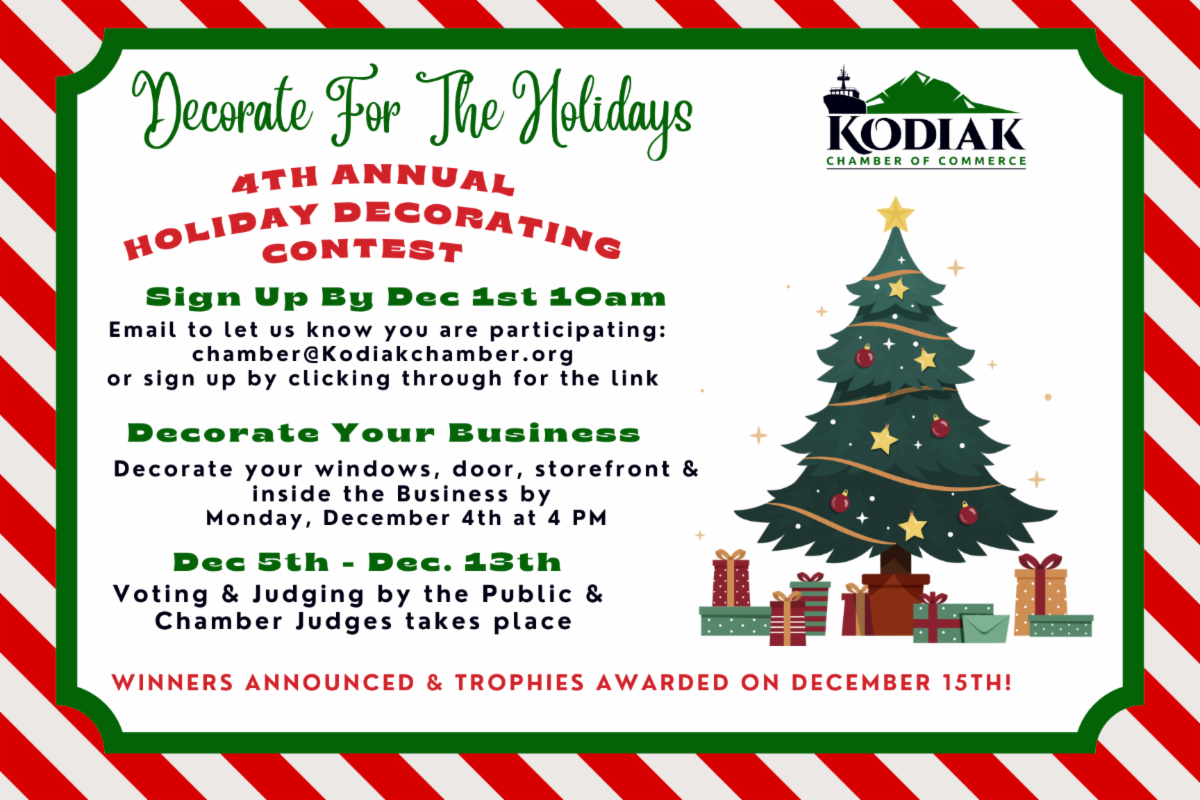 Decorate For The Holidays

KODIAK
CHAMBER OF COMMERCE

4TH ANNUAL
HOLIDAY DECORATING
CONTEST

Sign Up By Dec 1st 10am
Email to let us know you are participating:
chamber@Kodiakchamber.org
or sign up by clicking through for the link

Decorate Your Business
Decorate your windows, door, storefront & inside the Business by
Monday, December 4th at 4 PM

Dec 5th - Dec. 13th
Voting & Judging by the Public & Chamber Judges takes place

WINNERS ANNOUNCED & TROPHIES AWARDED ON DECEMBER 15TH!